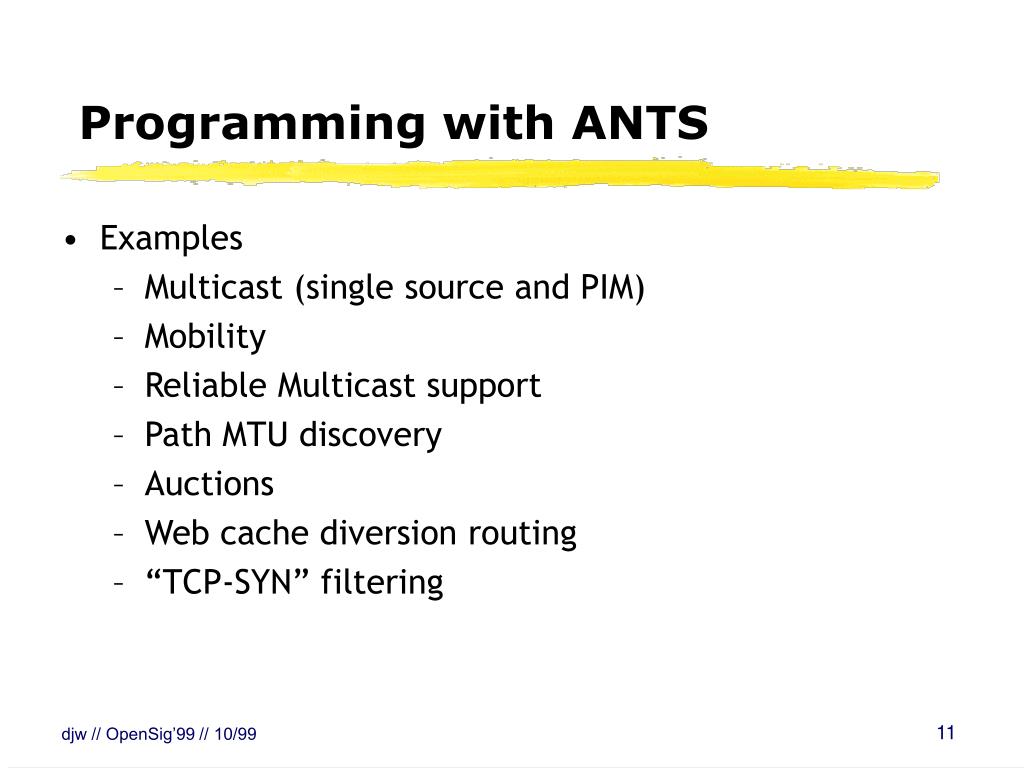 Programming with ANTS

• Examples
– Multicast (single source and PIM)
– Mobility
– Reliable Multicast support
– Path MTU discovery
– Auctions
– Web cache diversion routing
– “TCP-SYN” filtering

djw // OpenSig'99 // 10/99

11